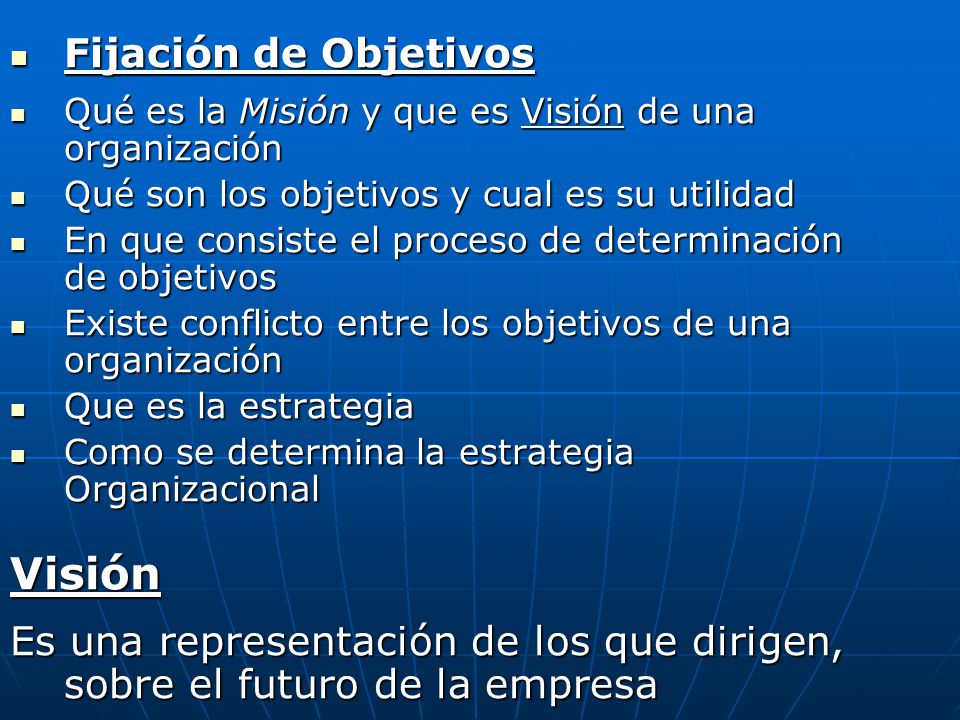 - Fijación de Objetivos
- Qué es la Misión y que es Visión de una organización
- Qué son los objetivos y cual es su utilidad
- En que consiste el proceso de determinación de objetivos
- Existe conflicto entre los objetivos de una organización
- Que es la estrategia
- Como se determina la estrategia Organizacional

Visión

Es una representación de los que dirigen, sobre el futuro de la empresa